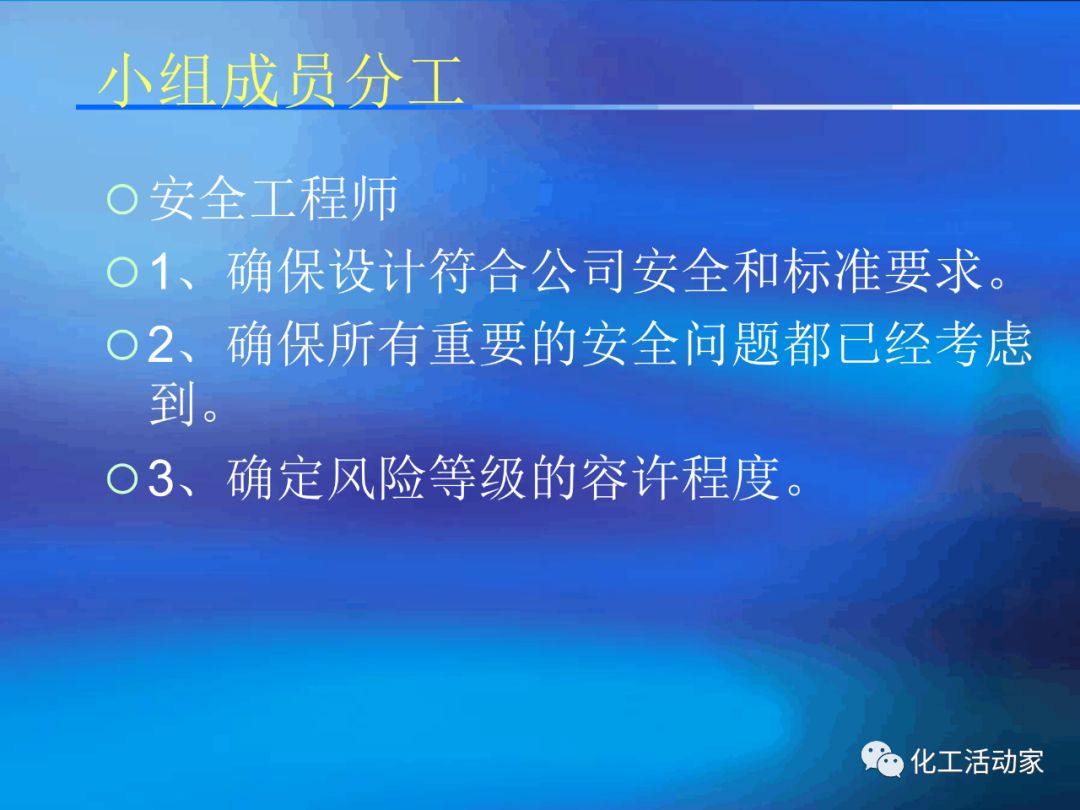 小组成员分工

安全工程师

1、确保设计符合公司安全和标准要求。

2、确保所有重要的安全问题都已经考虑到。

3、确定风险等级的容许程度。

化工活动家